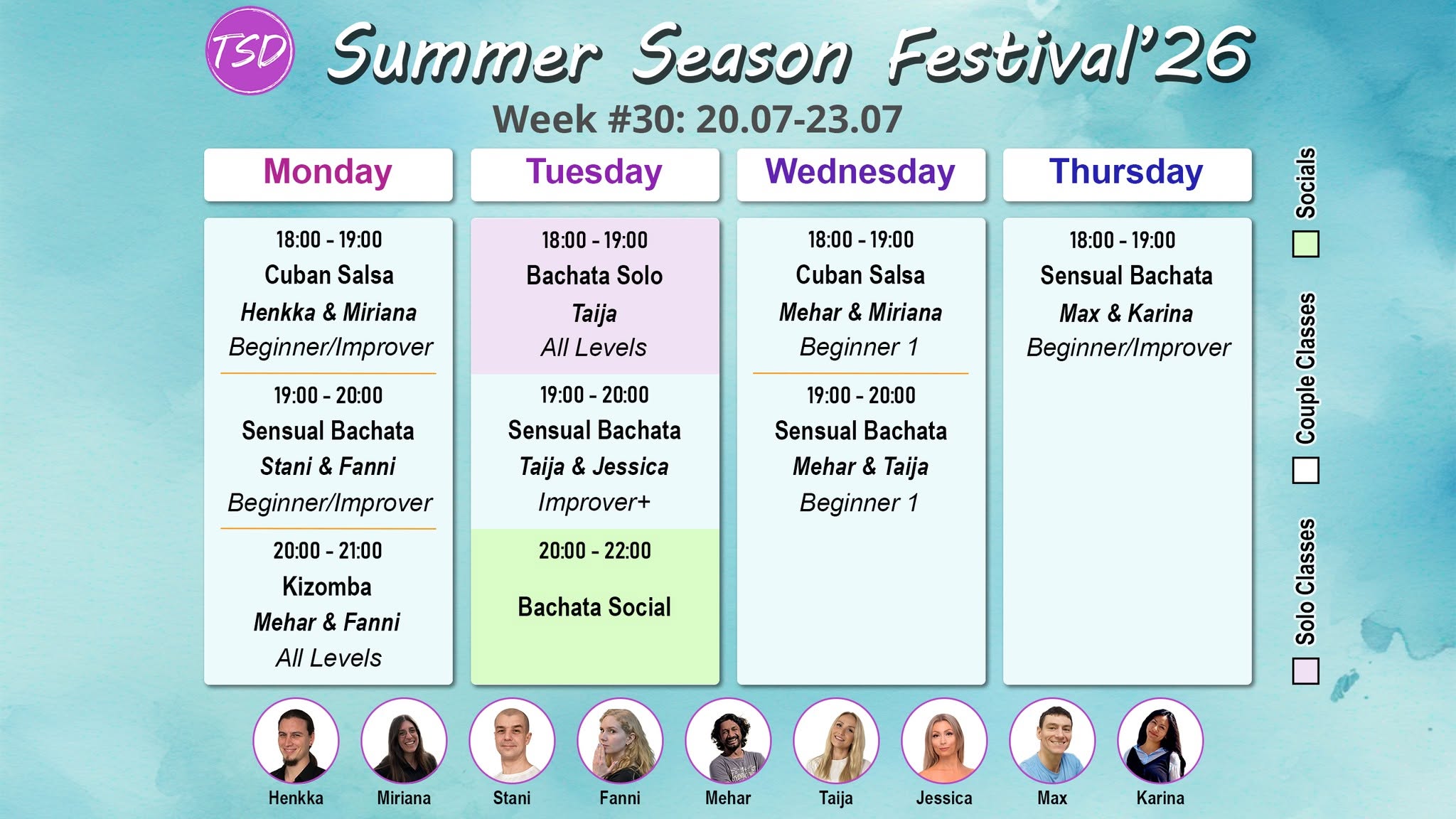 TSD

Summer Season Festival'26

Week #30: 20.07-23.07

Monday

18:00 - 19:00
Cuban Salsa
Henkka & Miriana
Beginner/Improver

19:00 - 20:00
Sensual Bachata
Stani & Fanni
Beginner/Improver

20:00 - 21:00
Kizomba
Mehar & Fanni
All Levels

Tuesday

18:00 - 19:00
Bachata Solo
Taija
All Levels

19:00 - 20:00
Sensual Bachata
Taija & Jessica
Improver+

20:00 - 22:00
Bachata Social

Wednesday

18:00 - 19:00
Cuban Salsa
Mehar & Miriana
Beginner 1

19:00 - 20:00
Sensual Bachata
Mehar & Taija
Beginner 1

Thursday

18:00 - 19:00
Sensual Bachata
Max & Karina
Beginner/Improver

Socials

Couple Classes

Solo Classes

Henkka Miriana Stani Fanni Mehar Taija Jessica Max Karina